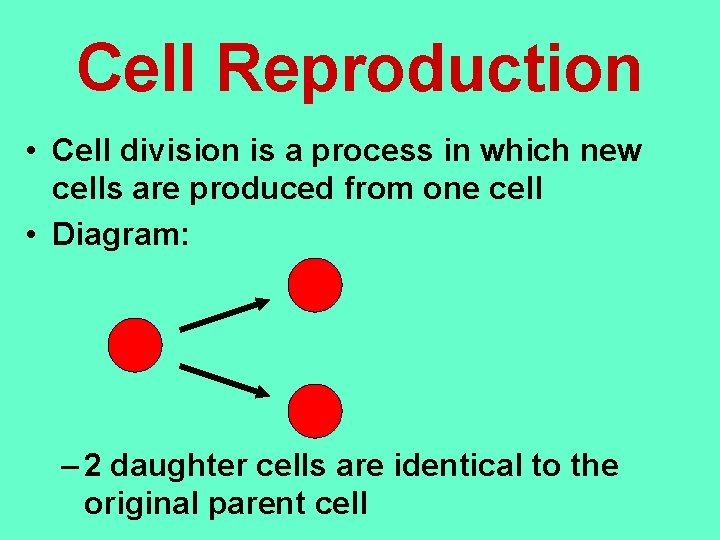 Cell Reproduction

• Cell division is a process in which new cells are produced from one cell
• Diagram:

– 2 daughter cells are identical to the original parent cell